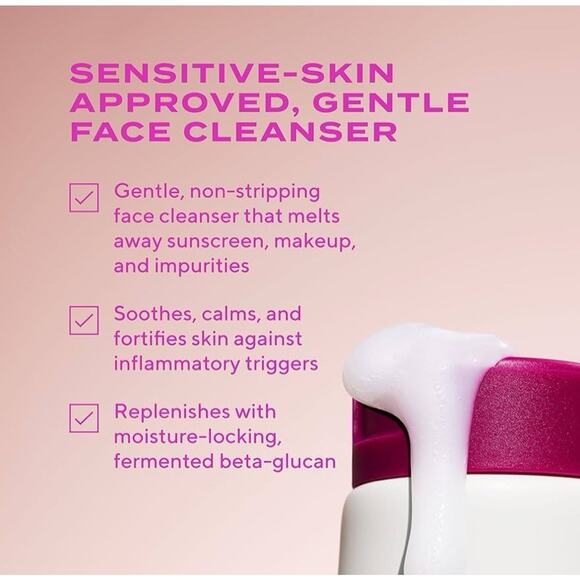 SENSITIVE-SKIN APPROVED, GENTLE FACE CLEANSER

Gentle, non-stripping face cleanser that melts away sunscreen, makeup, and impurities

Soothes, calms, and fortifies skin against inflammatory triggers

Replenishes with moisture-locking, fermented beta-glucan